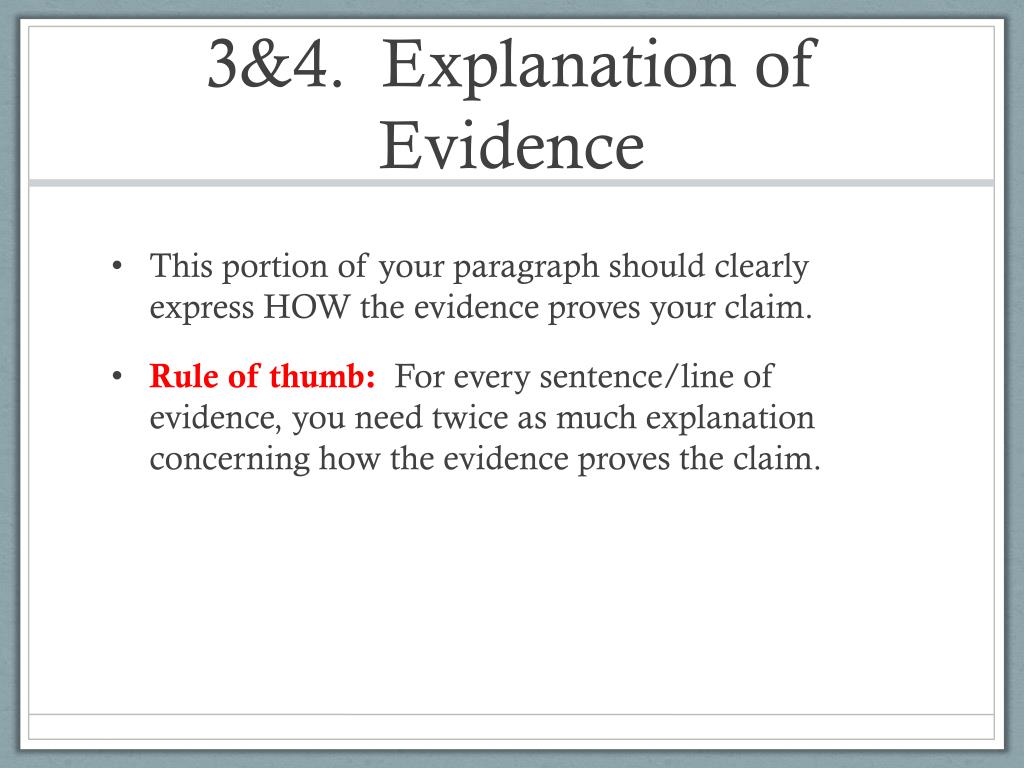 3&4. Explanation of Evidence

• This portion of your paragraph should clearly express HOW the evidence proves your claim.

• Rule of thumb: For every sentence/line of evidence, you need twice as much explanation concerning how the evidence proves the claim.